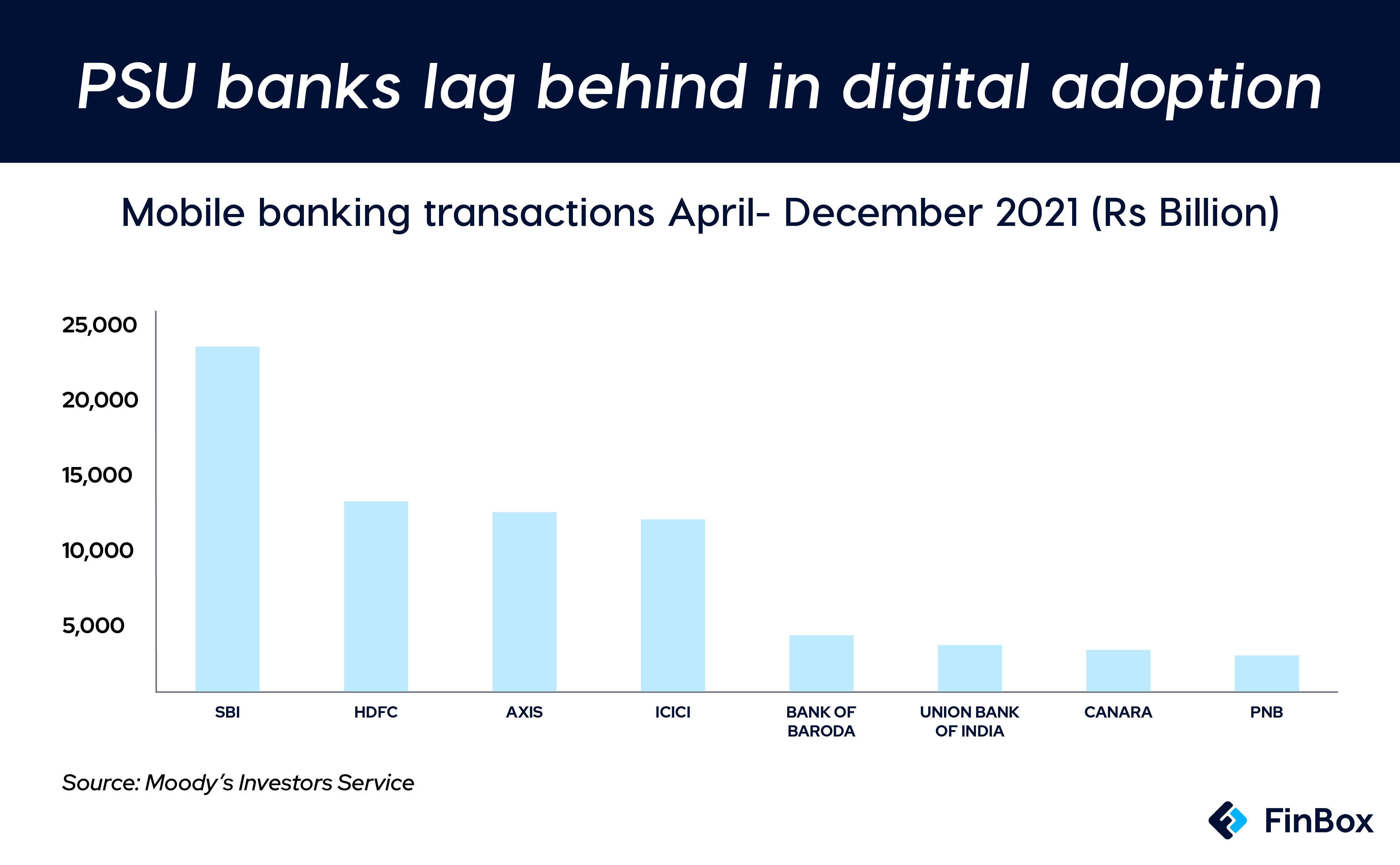 PSU banks lag behind in digital adoption

Mobile banking transactions April- December 2021 (Rs Billion)

25,000
20,000
15,000
10,000
5,000

SBI
HDFC
AXIS
ICICI
BANK OF BARODA
UNION BANK OF INDIA
CANARA
PNB

Source: Moody's Investors Service

FinBox